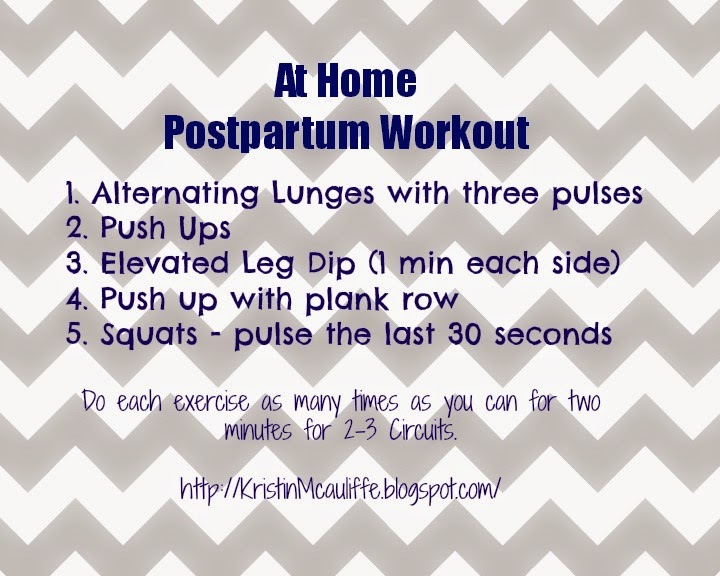 At Home
Postpartum Workout

1. Alternating Lunges with three pulses
2. Push Ups
3. Elevated Leg Dip (1 min each side)
4. Push up with plank row
5. Squats - pulse the last 30 seconds

Do each exercise as many times as you can for two minutes for 2-3 Circuits.

http://KristinMcauliffe.blogspot.com/